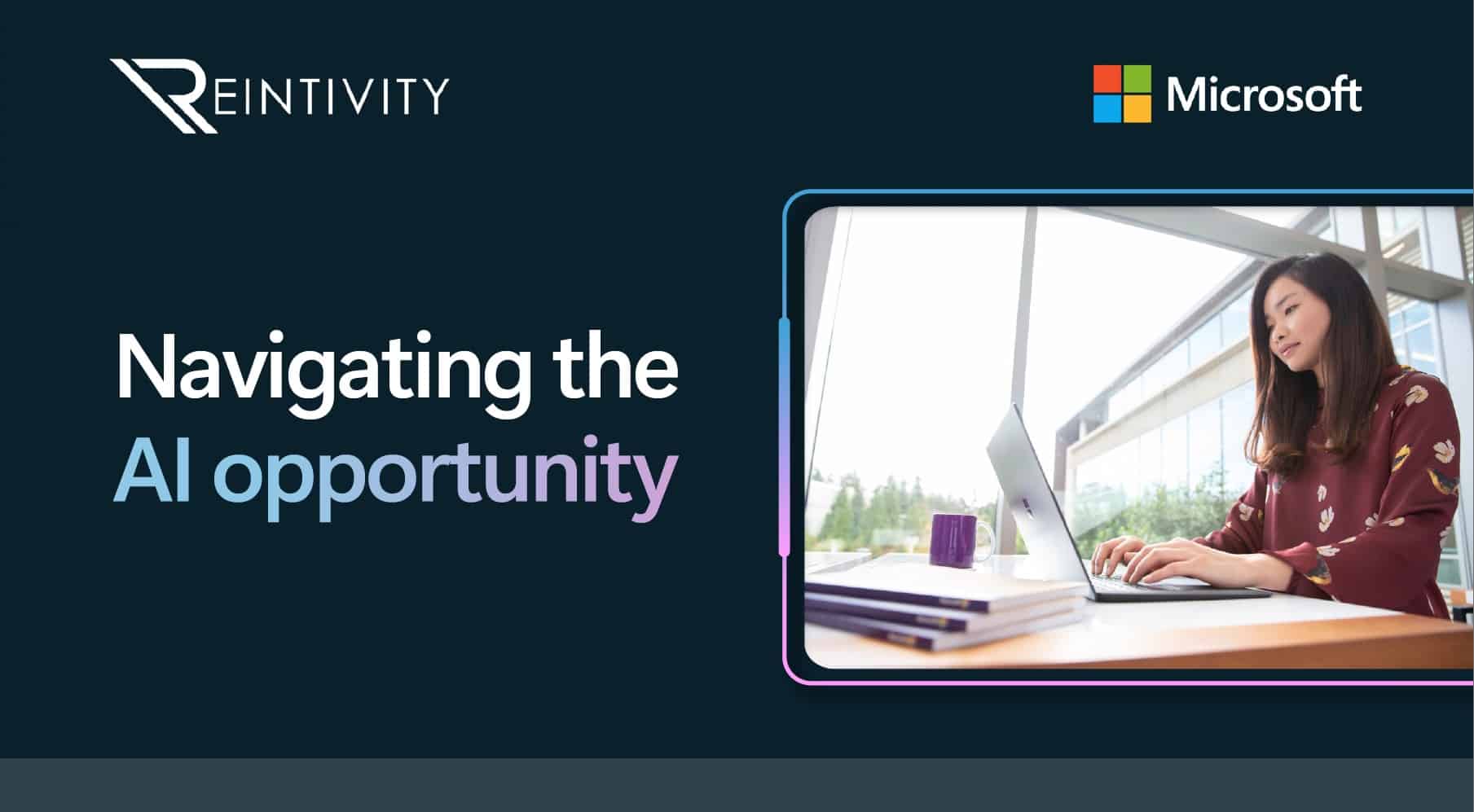 REINTIVITY

Microsoft

Navigating the AI opportunity